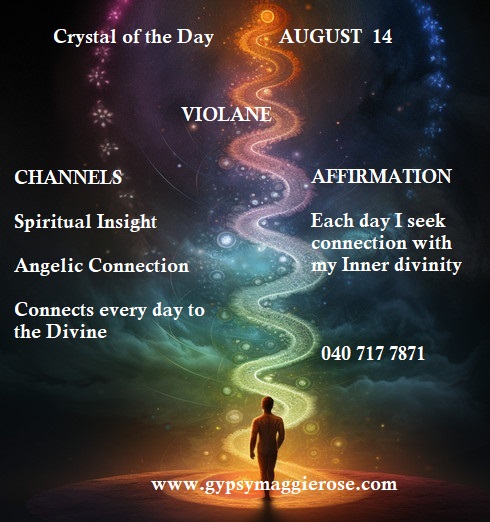 Crystal of the Day AUGUST 14

VIOLANE

CHANNELS

Spiritual Insight

Angelic Connection

Connects every day to the Divine

AFFIRMATION

Each day I seek connection with my Inner divinity

040 717 7871

www.gypsymaggierose.com